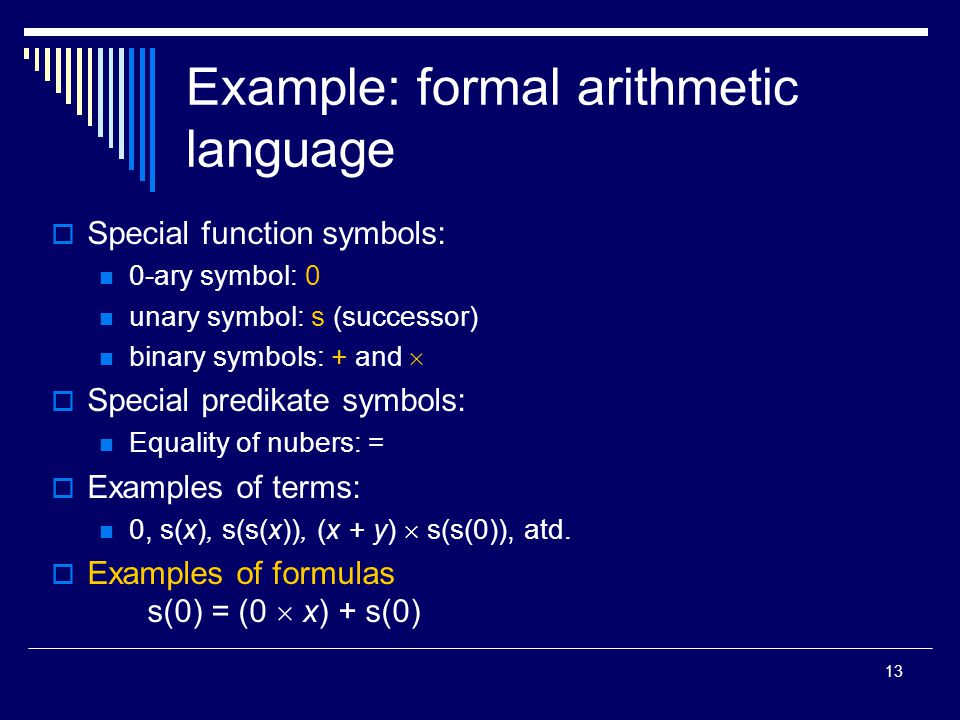 Example: formal arithmetic language

Special function symbols:

0-ary symbol: 0

unary symbol: s (successor)

binary symbols: + and $\times$

Special predikate symbols:

Equality of nubers: =

Examples of terms:

0, s($x$), s(s($x$)), ($x$ + $y$) $\times$ s(s(0)), atd.

Examples of formulas
s(0) = (0 $\times$ $x$) + s(0)

13